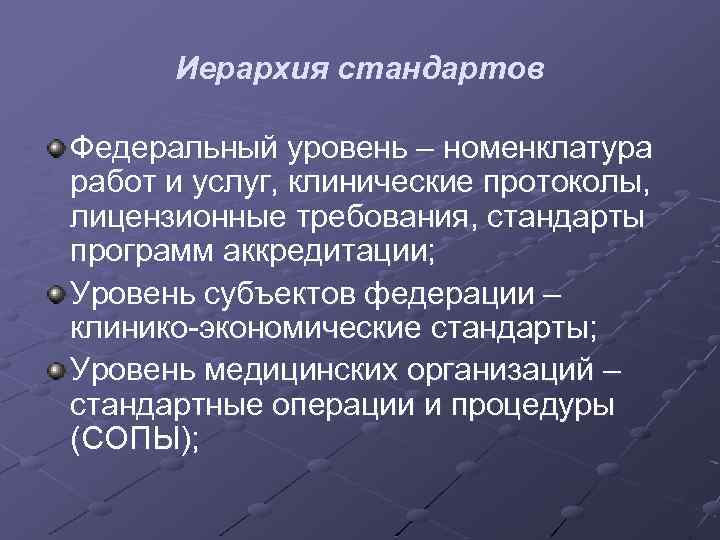 Иерархия стандартов

Федеральный уровень – номенклатура работ и услуг, клинические протоколы, лицензионные требования, стандарты программ аккредитации;

Уровень субъектов федерации – клинико-экономические стандарты;

Уровень медицинских организаций – стандартные операции и процедуры (СОПЫ);